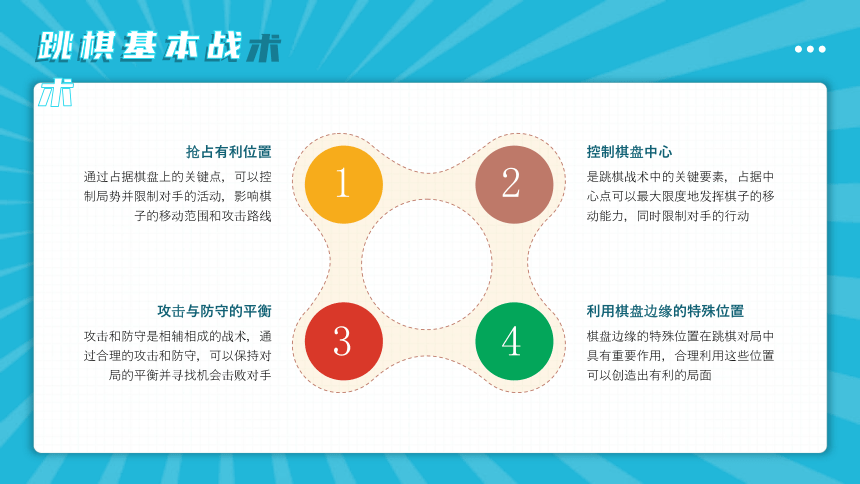 跳棋基本战术

术

抢占有利位置

通过占据棋盘上的关键点，可以控制局势并限制对手的活动，影响棋子的移动范围和攻击路线

1

2

控制棋盘中心

是跳棋战术中的关键要素，占据中心点可以最大限度地发挥棋子的移动能力，同时限制对手的行动

攻击与防守的平衡

攻击和防守是相辅相成的战术，通过合理的攻击和防守，可以保持对局的平衡并寻找机会击败对手

3

4

利用棋盘边缘的特殊位置

棋盘边缘的特殊位置在跳棋对局中具有重要作用，合理利用这些位置可以创造出有利的局面